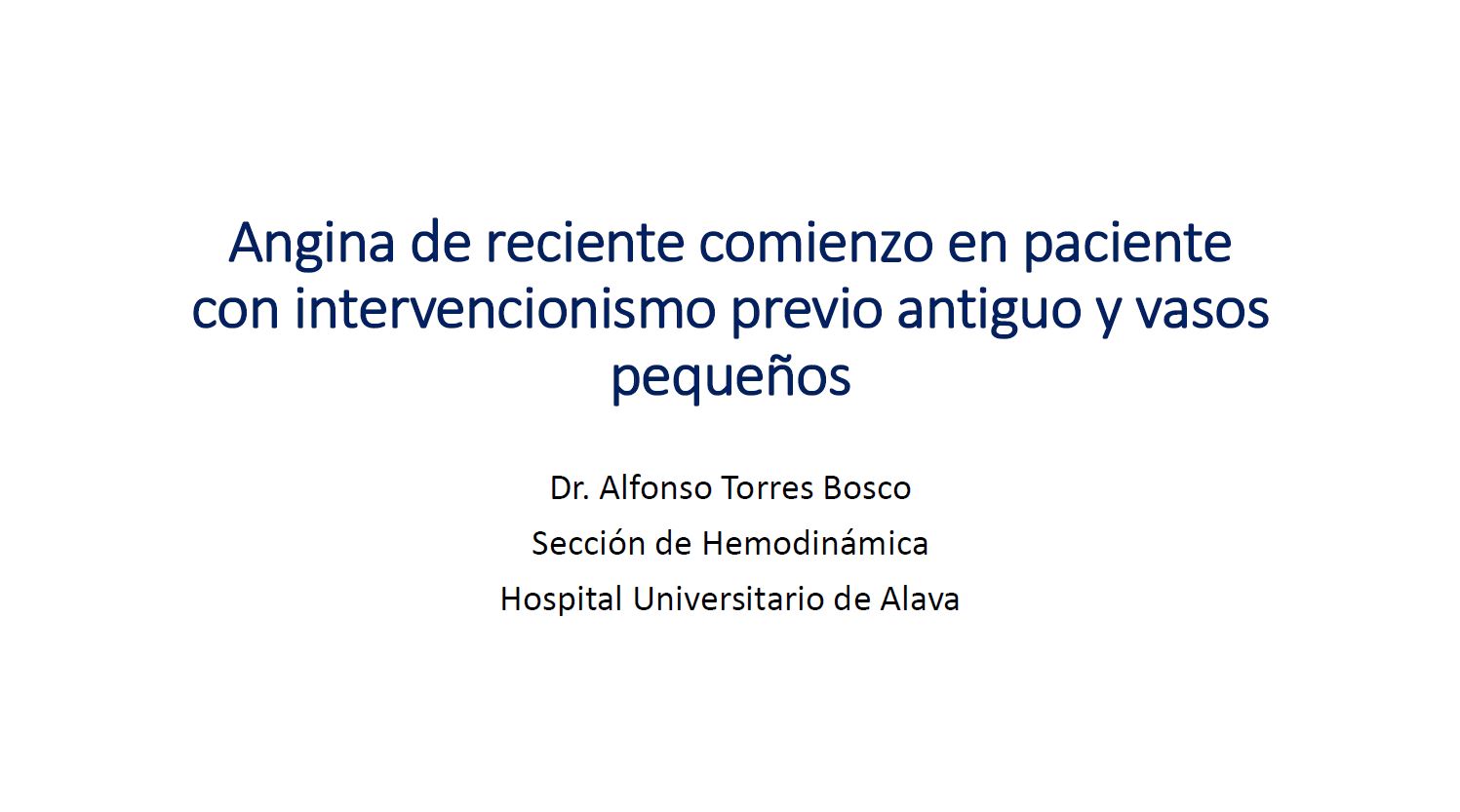 Angina de reciente comienzo en paciente con intervencionismo previo antiguo y vasos pequeños

Dr. Alfonso Torres Bosco

Sección de Hemodinámica

Hospital Universitario de Alava